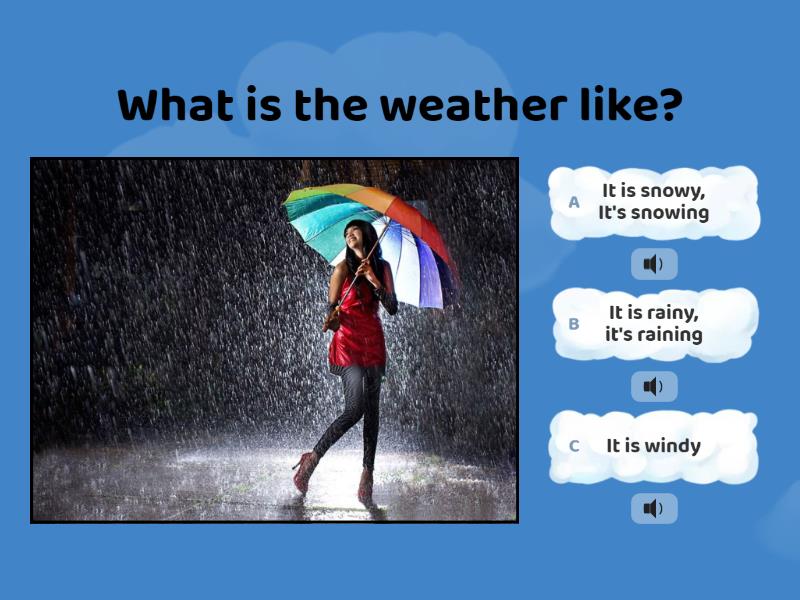 What is the weather like?

A It is snowy, It's snowing

B It is rainy, it's raining

C It is windy